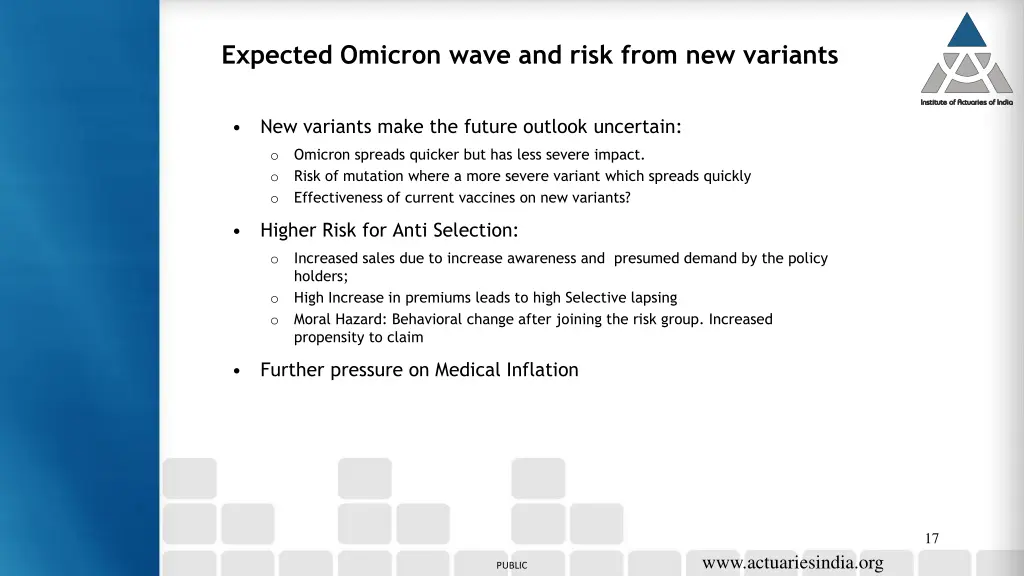 Expected Omicron wave and risk from new variants

Institute of Actuaries of India

• New variants make the future outlook uncertain:

o Omicron spreads quicker but has less severe impact.

o Risk of mutation where a more severe variant which spreads quickly

o Effectiveness of current vaccines on new variants?

• Higher Risk for Anti Selection:

o Increased sales due to increase awareness and presumed demand by the policy holders;

o High Increase in premiums leads to high Selective lapsing

o Moral Hazard: Behavioral change after joining the risk group. Increased propensity to claim

• Further pressure on Medical Inflation

17

PUBLIC

www.actuariesindia.org